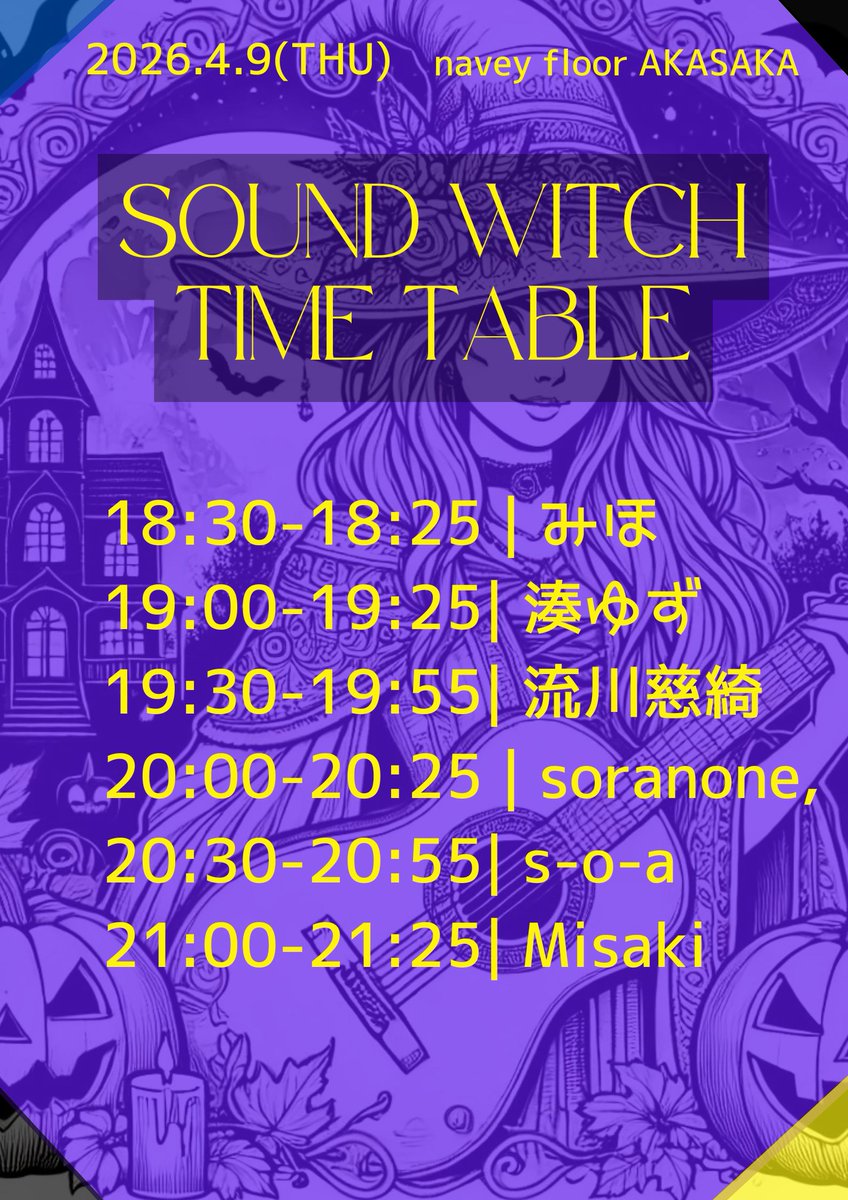 2026.4.9(THU) navey floor AKASAKA

SOUND WITCH TIME TABLE

18:30-18:25 | みほ
19:00-19:25| 湊ゆず
19:30-19:55| 流川慈綺
20:00-20:25 | soranone,
20:30-20:55| s-o-a
21:00-21:25| Misaki